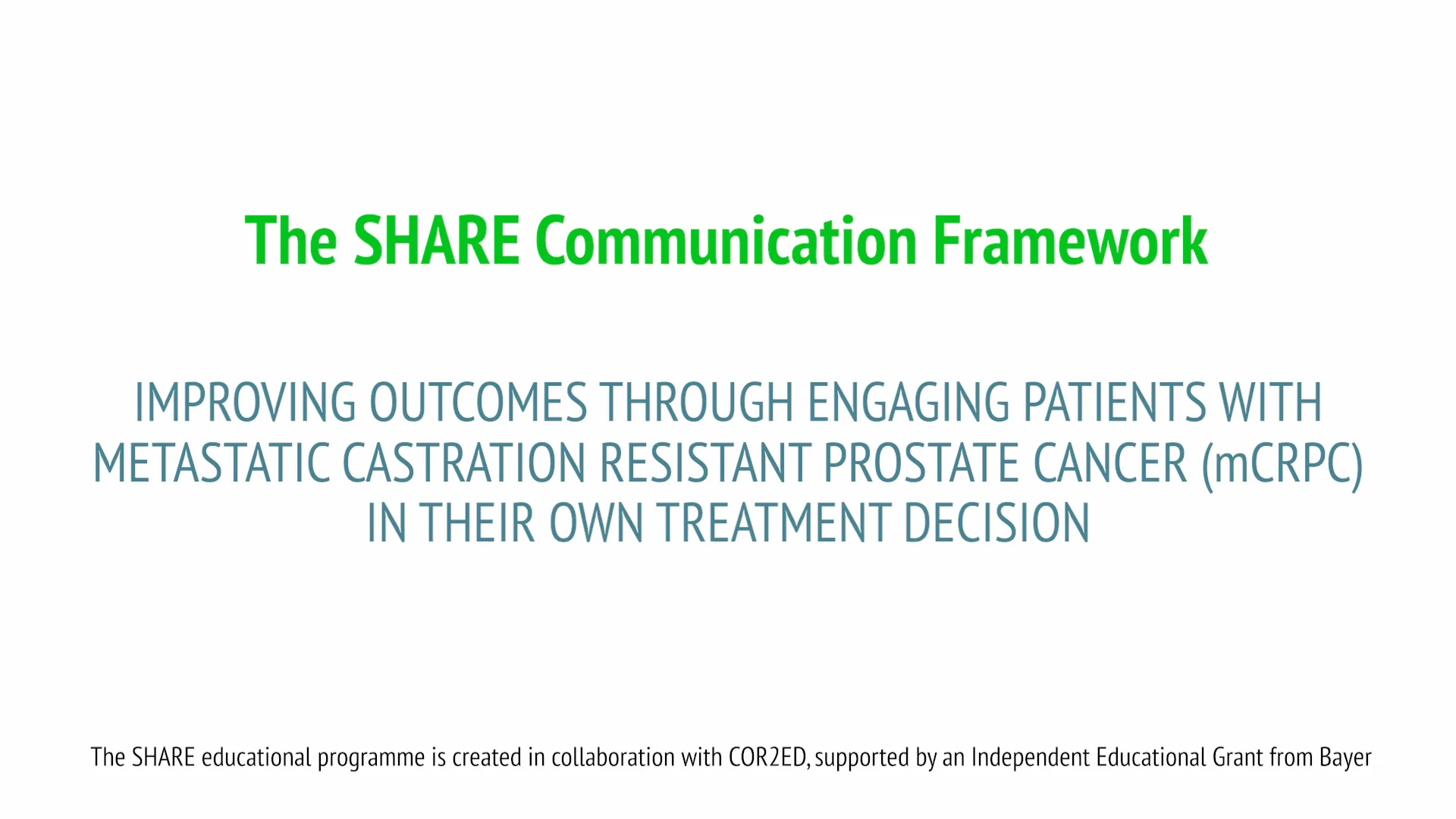 The SHARE Communication Framework

IMPROVING OUTCOMES THROUGH ENGAGING PATIENTS WITH METASTATIC CASTRATION RESISTANT PROSTATE CANCER (mCRPC) IN THEIR OWN TREATMENT DECISION

The SHARE educational programme is created in collaboration with COR2ED, supported by an Independent Educational Grant from Bayer